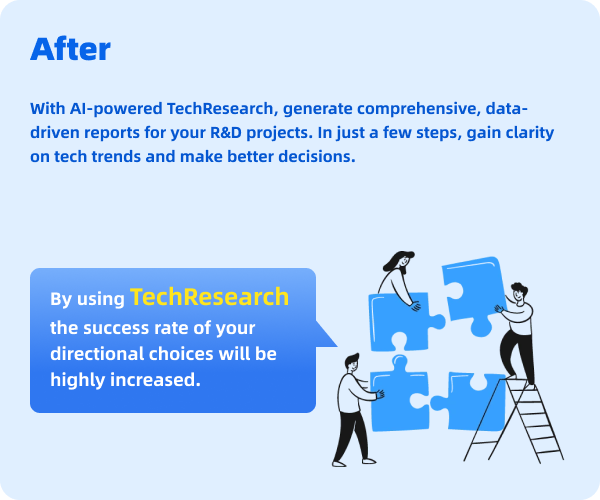 After

With AI-powered TechResearch, generate comprehensive, data-driven reports for your R&D projects. In just a few steps, gain clarity on tech trends and make better decisions.

By using TechResearch the success rate of your directional choices will be highly increased.